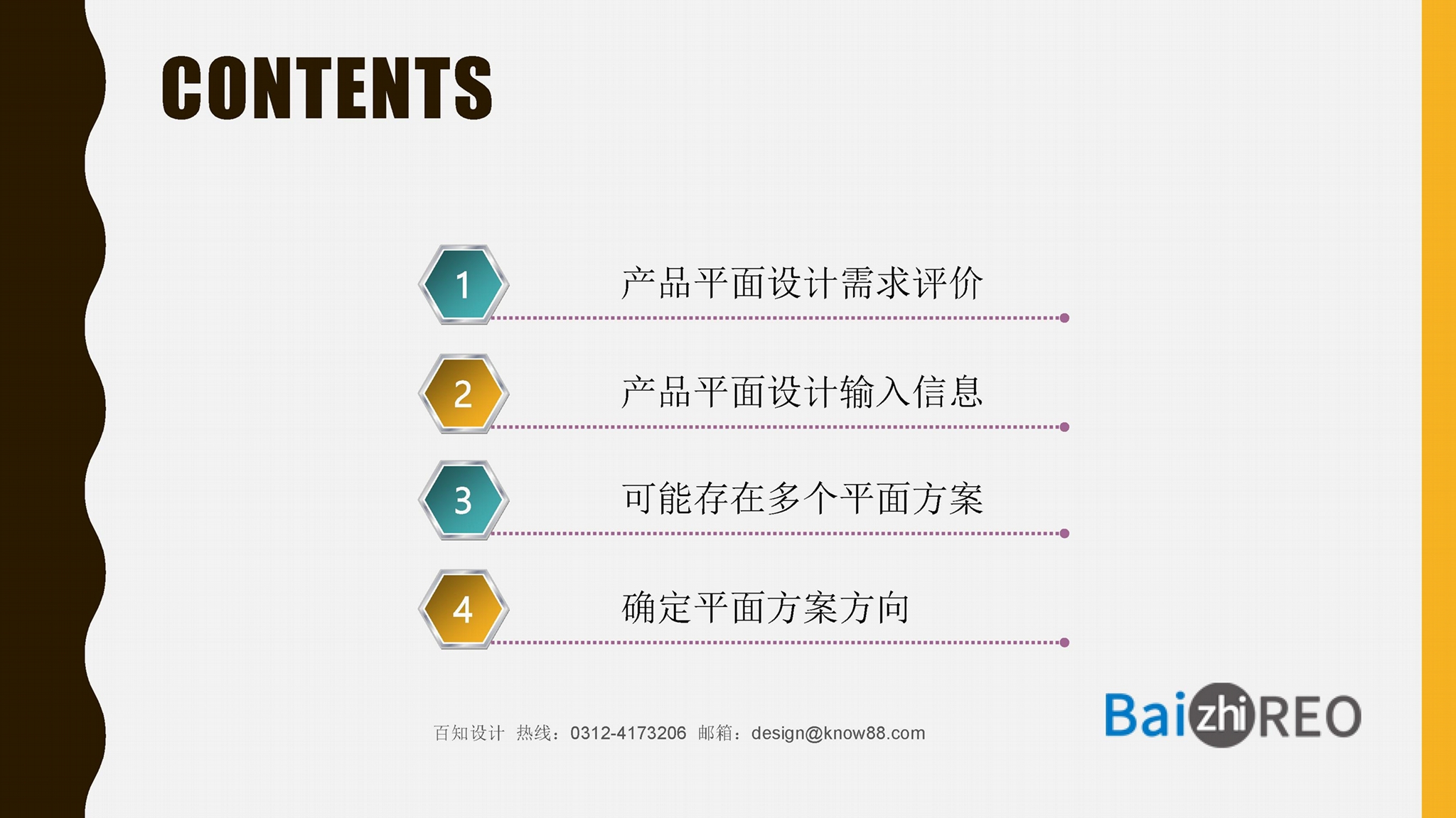 CONTENTS

1 产品平面设计需求评价

2 产品平面设计输入信息

3 可能存在多个平面方案

4 确定平面方案方向

百知设计 热线：0312-4173206 邮箱：design@know88.com

BaizhiREO